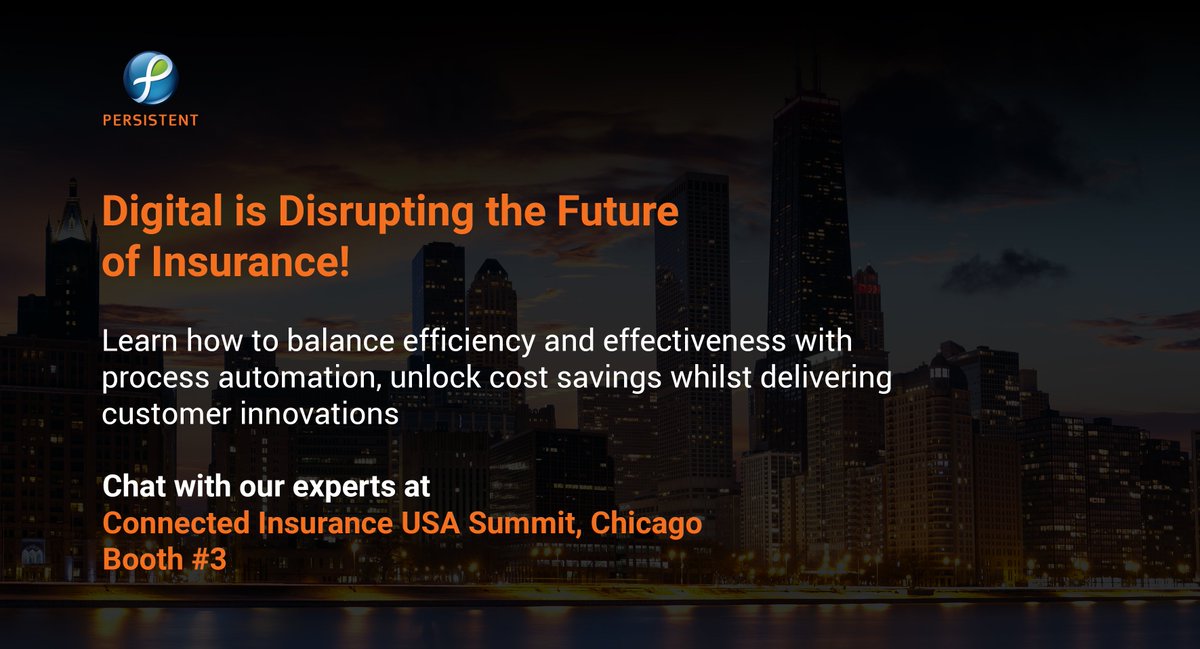 PERSISTENT

Digital is Disrupting the Future of Insurance!

Learn how to balance efficiency and effectiveness with process automation, unlock cost savings whilst delivering customer innovations

Chat with our experts at
Connected Insurance USA Summit, Chicago
Booth #3